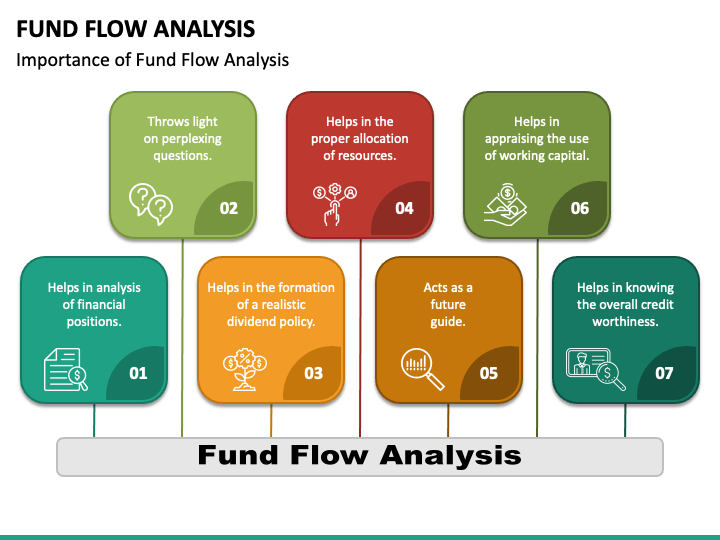 FUND FLOW ANALYSIS

Importance of Fund Flow Analysis

Helps in analysis of financial positions.

01

Throws light on perplexing questions.

02

Helps in the formation of a realistic dividend policy.

03

Helps in the proper allocation of resources.

04

Acts as a future guide.

05

Helps in appraising the use of working capital.

06

Helps in knowing the overall credit worthiness.

07

Fund Flow Analysis